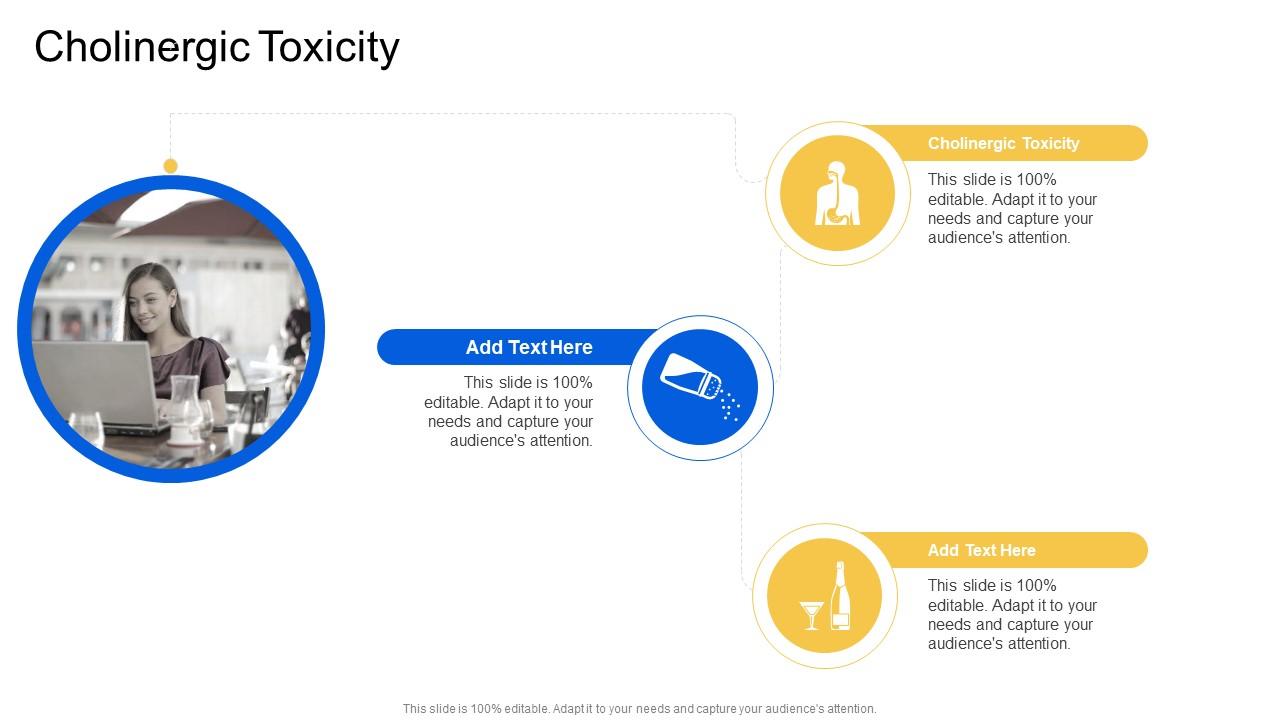 Cholinergic Toxicity

Cholinergic Toxicity

This slide is 100% editable. Adapt it to your needs and capture your audience's attention.

Add Text Here

This slide is 100% editable. Adapt it to your needs and capture your audience's attention.

Add Text Here

This slide is 100% editable. Adapt it to your needs and capture your audience's attention.

This slide is 100% editable. Adapt it to your needs and capture your audience's attention.